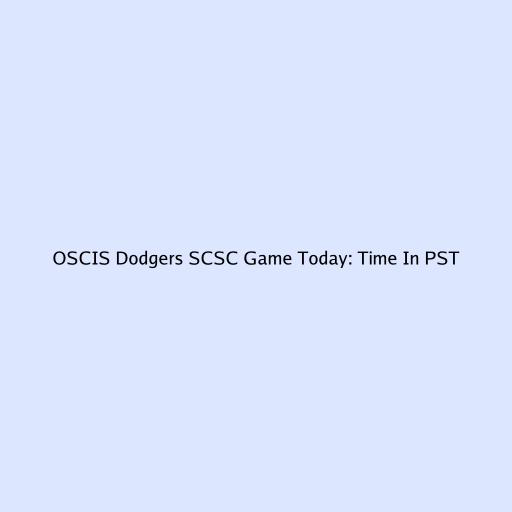 OSCIS Dodgers SCSC Game Today: Time In PST